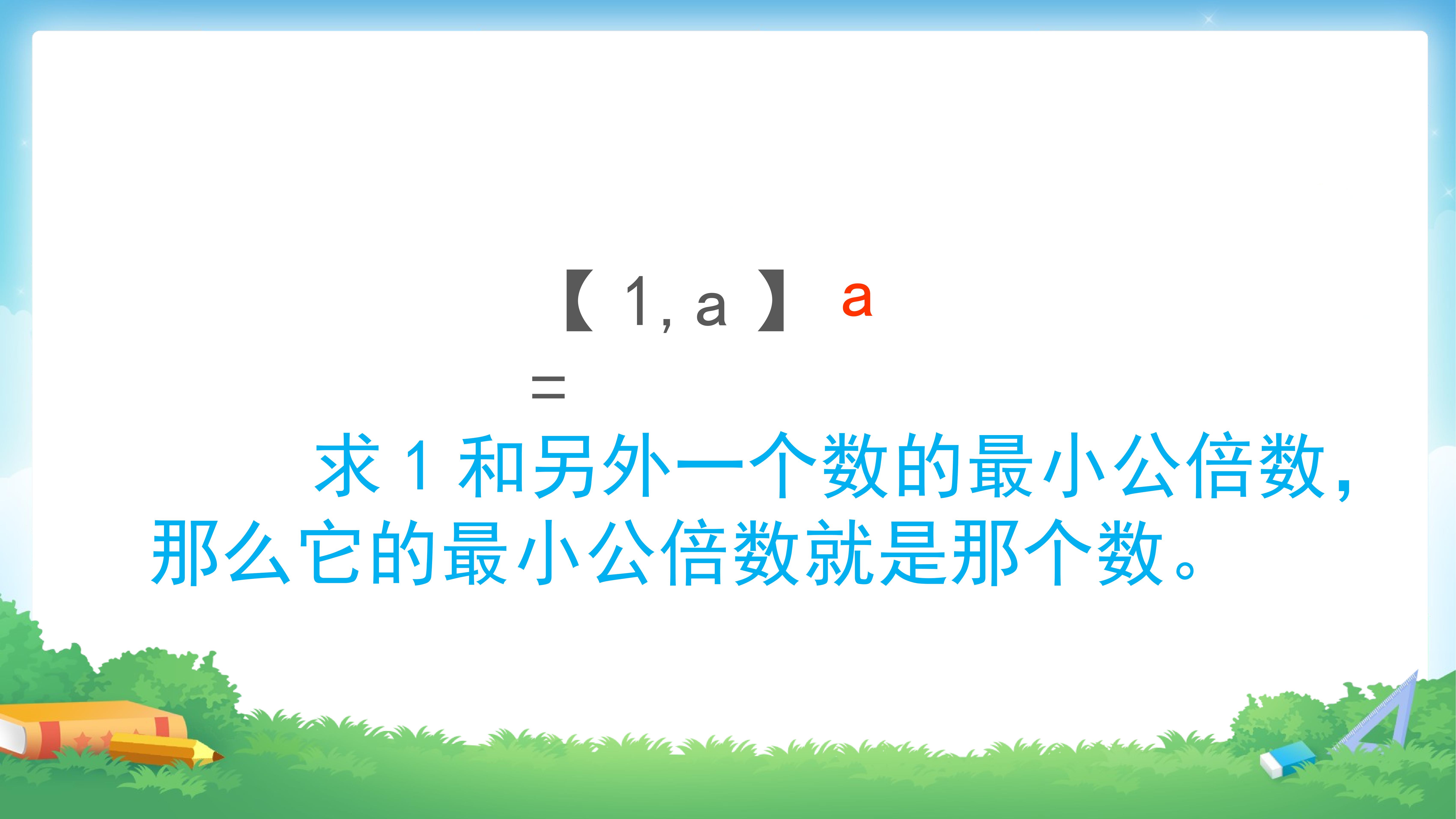 【 1, a 】 a
=

求 1 和另外一个数的最小公倍数，那么它的最小公倍数就是那个数。